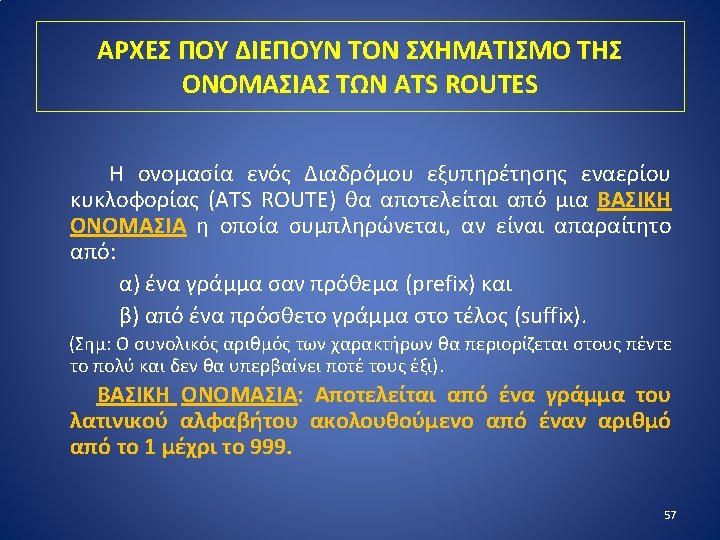 ΑΡΧΕΣ ΠΟΥ ΔΙΕΠΟΥΝ ΤΟΝ ΣΧΗΜΑΤΙΣΜΟ ΤΗΣ ΟΝΟΜΑΣΙΑΣ ΤΩΝ ATS ROUTES

Η ονομασία ενός Διαδρόμου εξυπηρέτησης εναερίου κυκλοφορίας (ATS ROUTE) θα αποτελείται από μια ΒΑΣΙΚΗ ΟΝΟΜΑΣΙΑ η οποία συμπληρώνεται, αν είναι απαραίτητο από:

α) ένα γράμμα σαν πρόθεμα (prefix) και

β) από ένα πρόσθετο γράμμα στο τέλος (suffix).

(Σημ: Ο συνολικός αριθμός των χαρακτήρων θα περιορίζεται στους πέντε το πολύ και δεν θα υπερβαίνει ποτέ τους έξι).

ΒΑΣΙΚΗ ΟΝΟΜΑΣΙΑ: Αποτελείται από ένα γράμμα του λατινικού αλφαβήτου ακολουθούμενο από έναν αριθμό από το 1 μέχρι το 999.

57